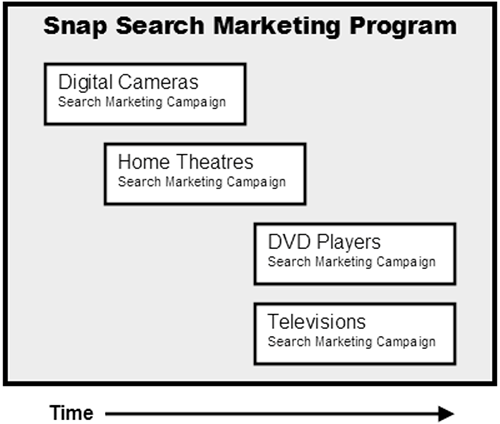 Snap Search Marketing Program

Digital Cameras
Search Marketing Campaign

Home Theatres
Search Marketing Campaign

DVD Players
Search Marketing Campaign

Televisions
Search Marketing Campaign

Time